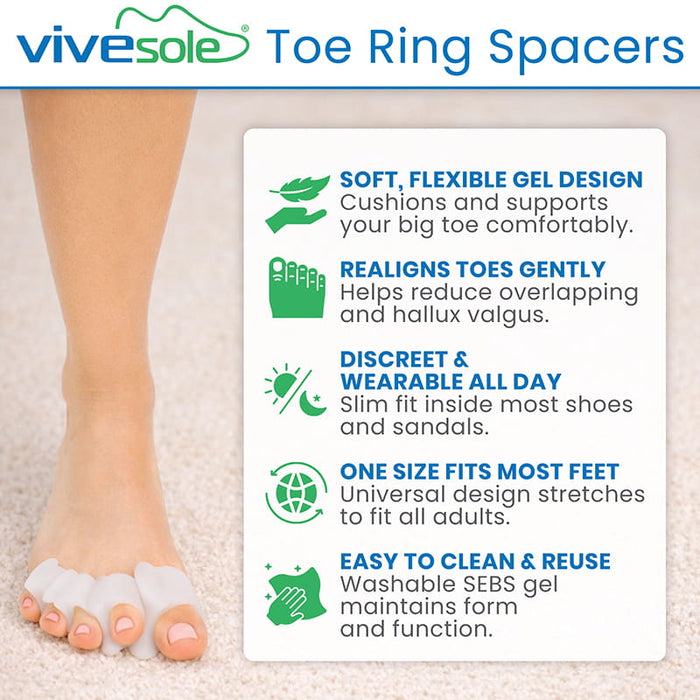 vivesole® Toe Ring Spacers

SOFT, FLEXIBLE GEL DESIGN
Cushions and supports your big toe comfortably.

REALIGNS TOES GENTLY
Helps reduce overlapping and hallux valgus.

DISCREET & WEARABLE ALL DAY
Slim fit inside most shoes and sandals.

ONE SIZE FITS MOST FEET
Universal design stretches to fit all adults.

EASY TO CLEAN & REUSE
Washable SEBS gel maintains form and function.